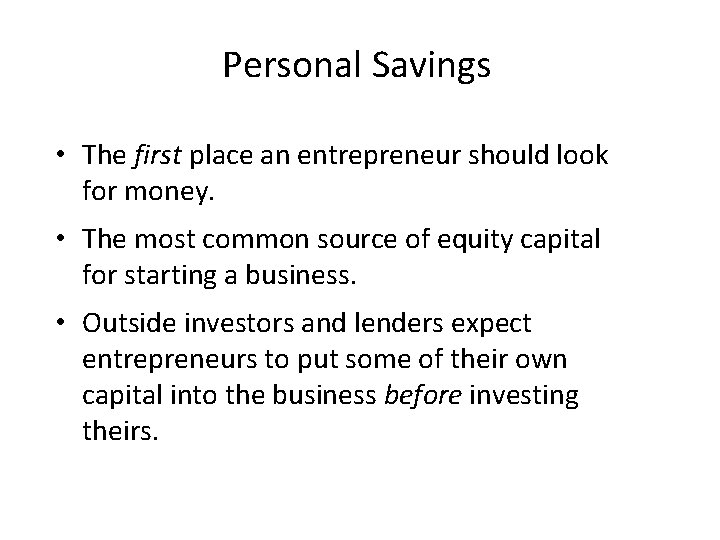 Personal Savings

• The first place an entrepreneur should look for money.

• The most common source of equity capital for starting a business.

• Outside investors and lenders expect entrepreneurs to put some of their own capital into the business before investing theirs.